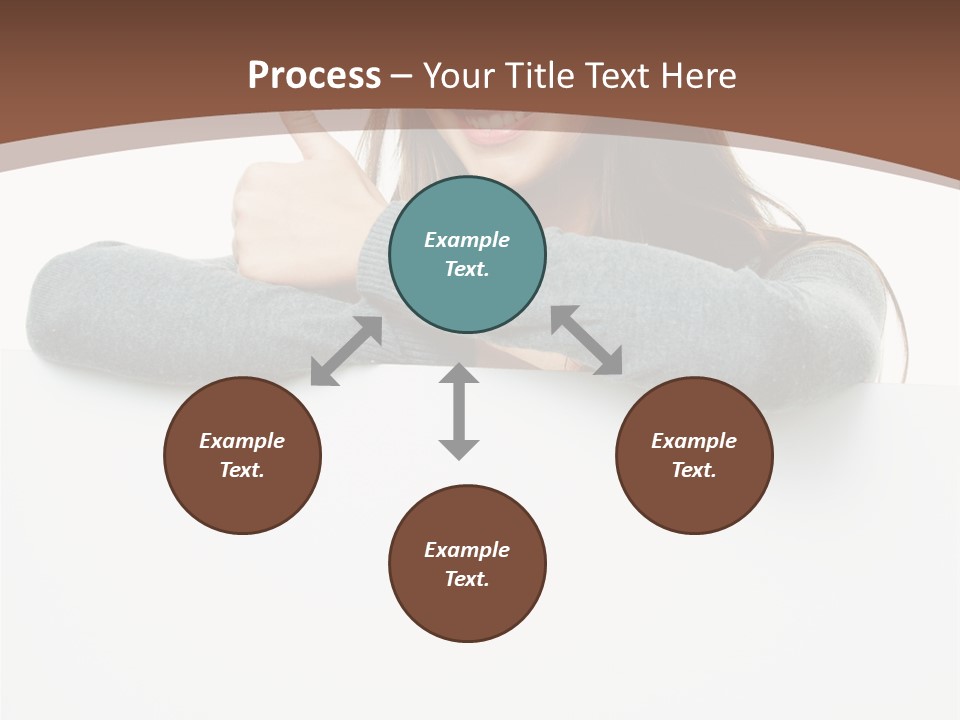 Process – Your Title Text Here

Example Text.

Example Text.

Example Text.

Example Text.